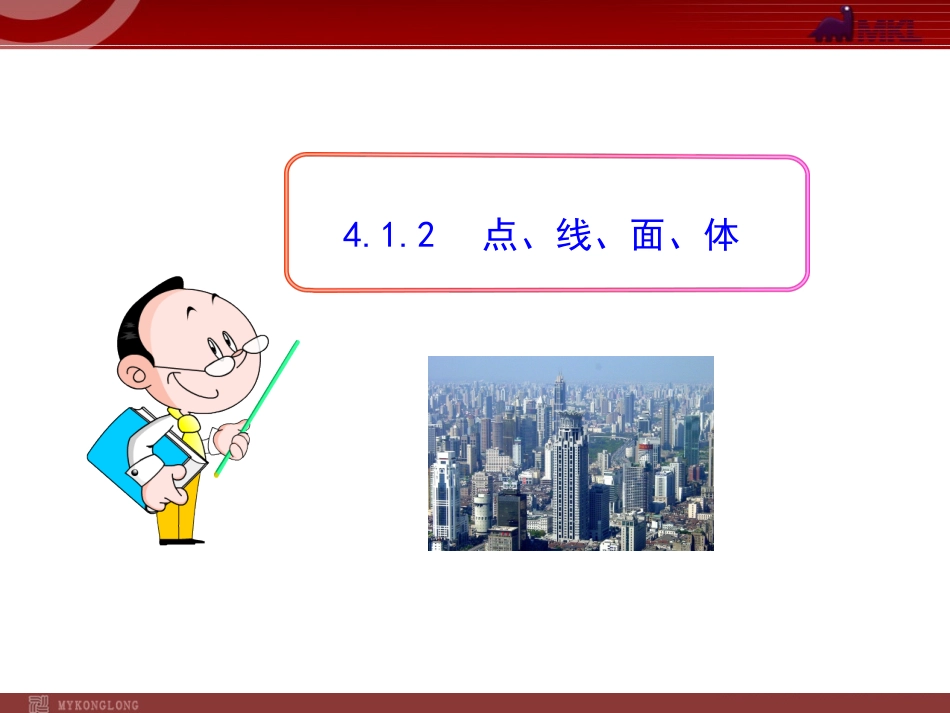 MKL

4.1.2 点、线、面、体

MYKONGLONG